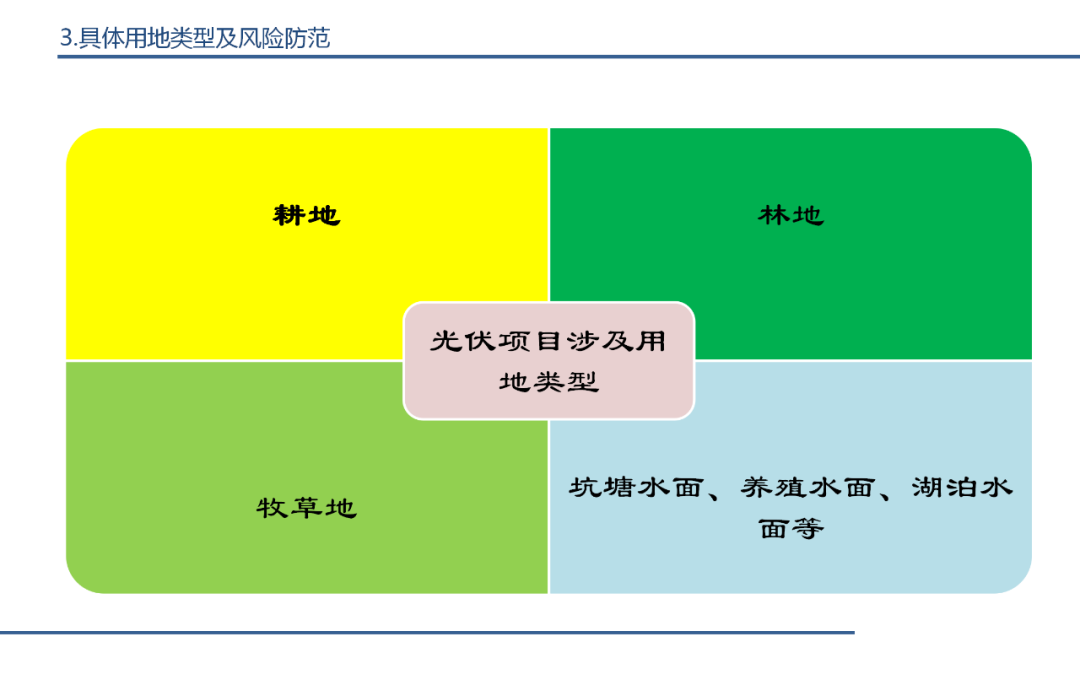 3.具体用地类型及风险防范

耕地

林地

光伏项目涉及用地类型

牧草地

坑塘水面、养殖水面、湖泊水面等